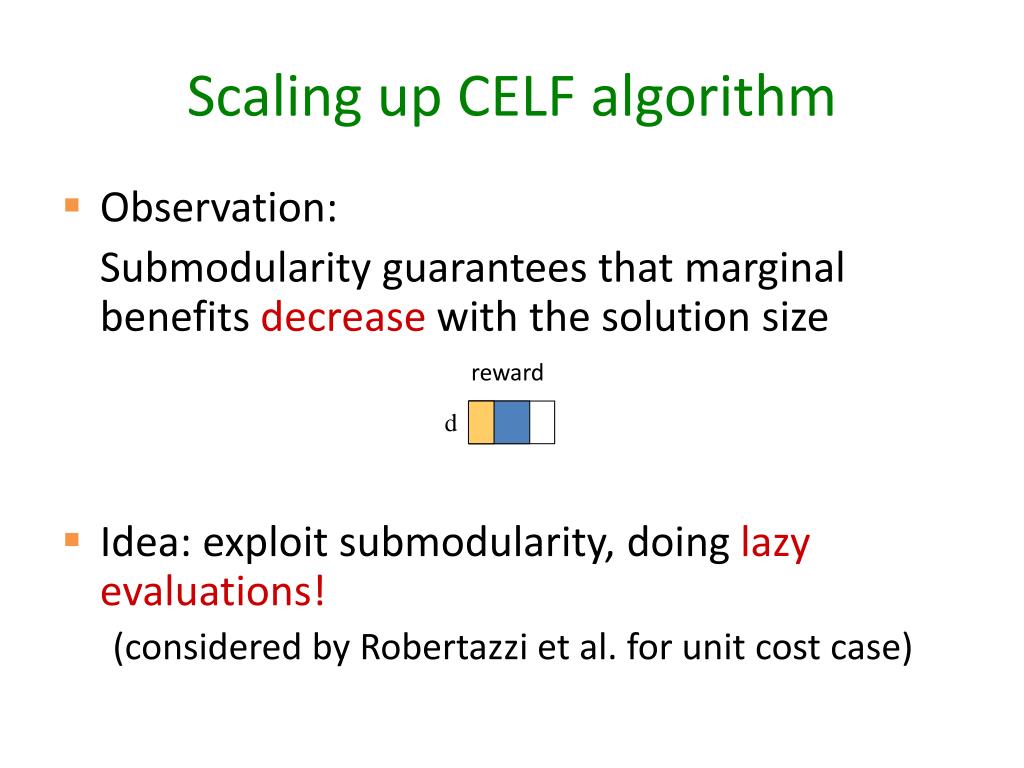 Scaling up CELF algorithm

Observation:

Submodularity guarantees that marginal benefits decrease with the solution size

reward

d

Idea: exploit submodularity, doing lazy evaluations!

(considered by Robertazzi et al. for unit cost case)